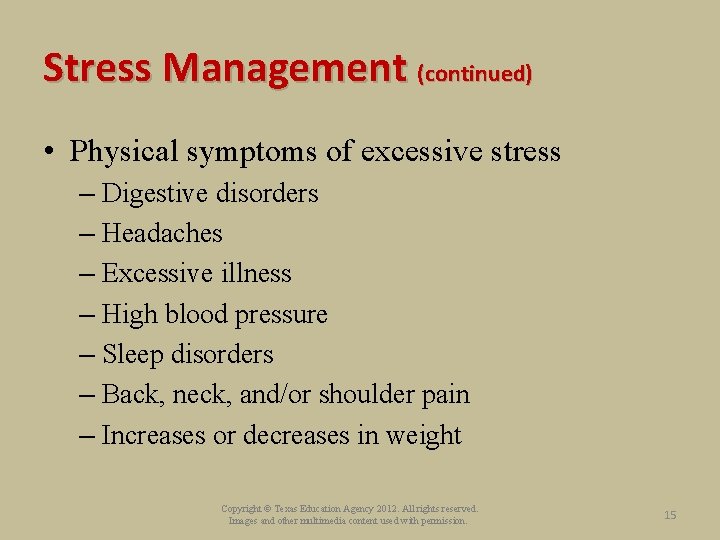 Stress Management (continued)

• Physical symptoms of excessive stress
– Digestive disorders
– Headaches
– Excessive illness
– High blood pressure
– Sleep disorders
– Back, neck, and/or shoulder pain
– Increases or decreases in weight

Copyright © Texas Education Agency 2012. All rights reserved.
Images and other multimedia content used with permission.

15